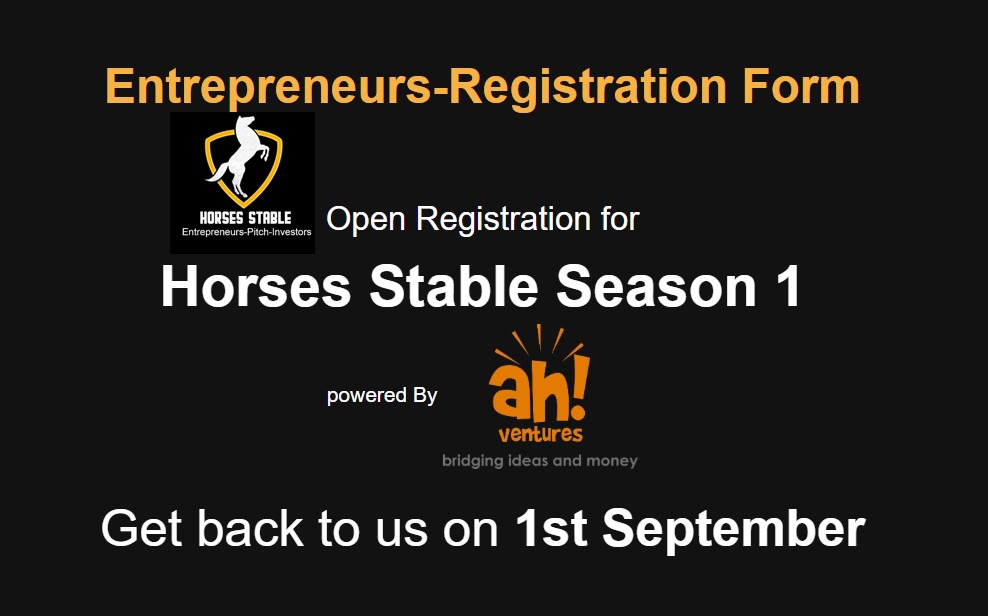 Entrepreneurs-Registration Form

HORSES STABLE
Entrepreneurs-Pitch-Investors

Open Registration for

Horses Stable Season 1

powered By

ah!
ventures
bridging ideas and money

Get back to us on 1st September